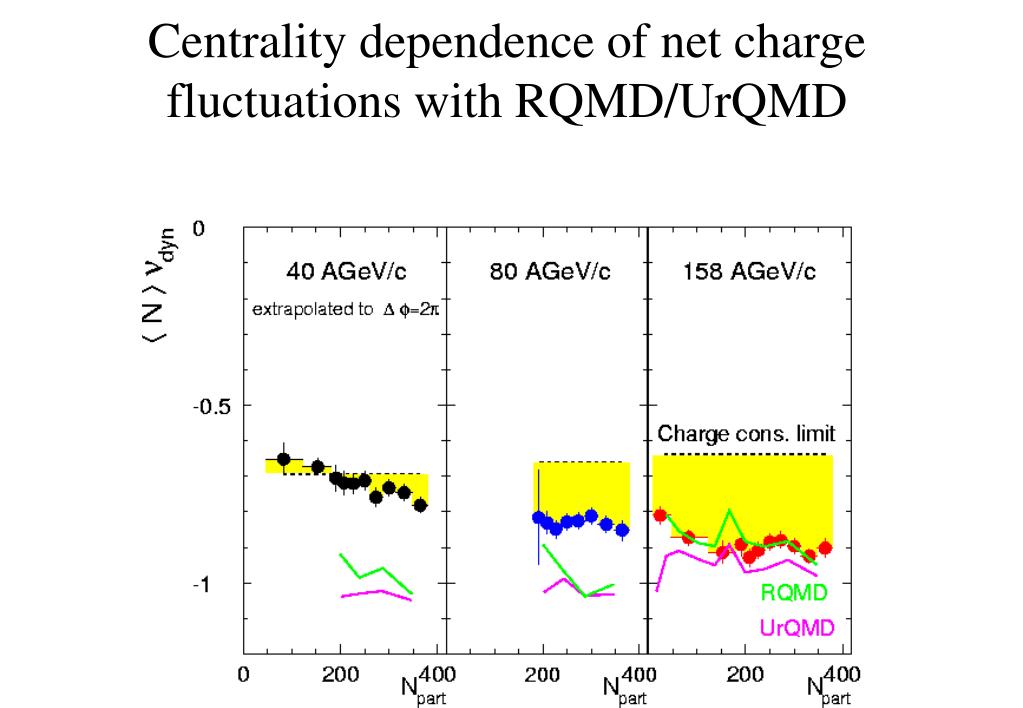 Centrality dependence of net charge fluctuations with RQMD/UrQMD

$\langle N \rangle \nu_{dyn}$

0

-0.5

-1

40 AGeV/c

extrapolated to $\Delta\phi=2\pi$

80 AGeV/c

158 AGeV/c

Charge cons. limit

RQMD

UrQMD

0 200 400 $N_{part}$ 200 400 $N_{part}$ 200 400 $N_{part}$